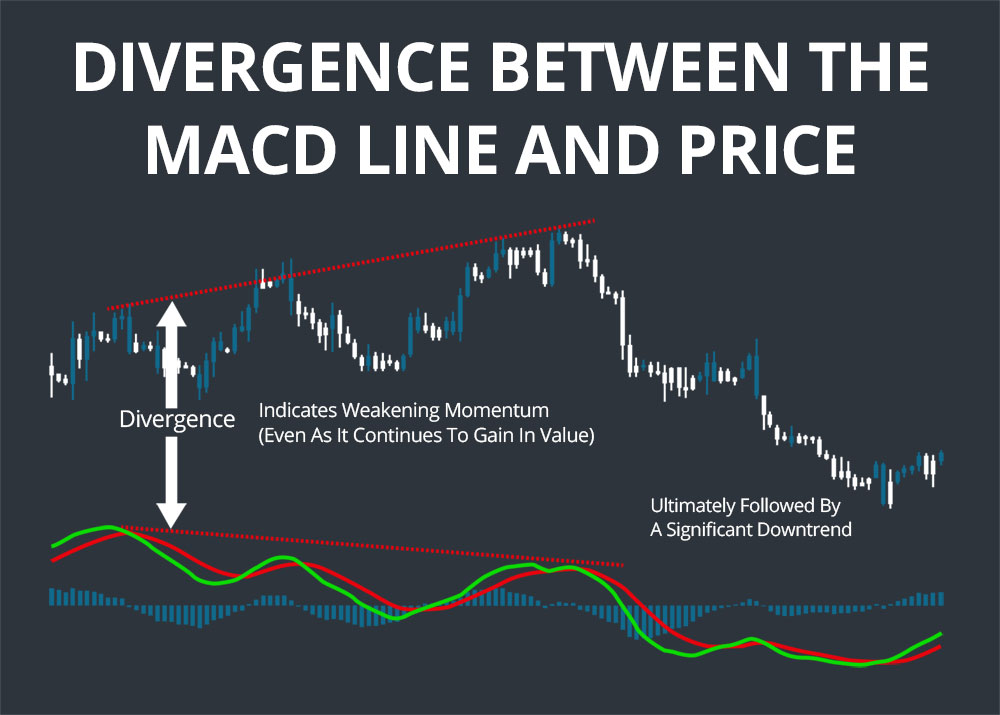 DIVERGENCE BETWEEN THE MACD LINE AND PRICE

Divergence

Indicates Weakening Momentum
(Even As It Continues To Gain In Value)

Ultimately Followed By
A Significant Downtrend